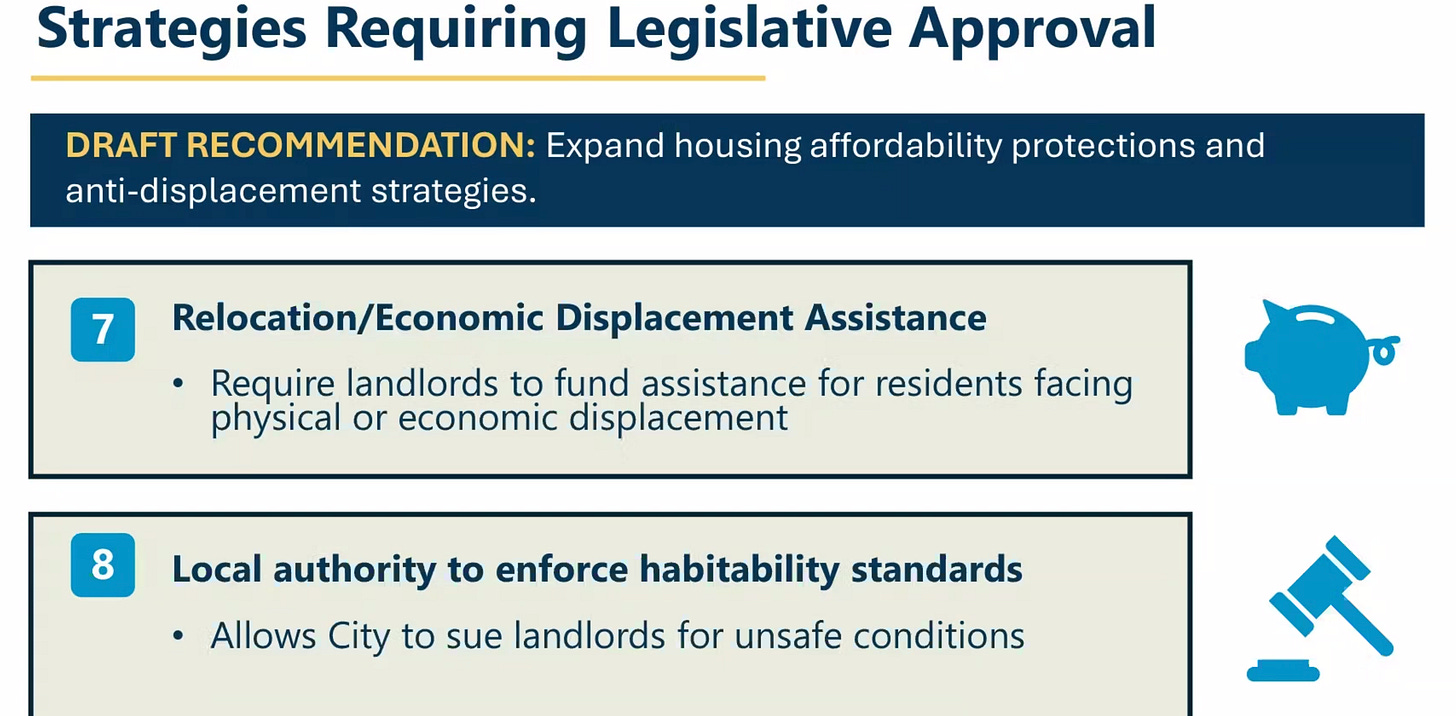 Strategies Requiring Legislative Approval

DRAFT RECOMMENDATION: Expand housing affordability protections and anti-displacement strategies.

7 Relocation/Economic Displacement Assistance

• Require landlords to fund assistance for residents facing physical or economic displacement

8 Local authority to enforce habitability standards

• Allows City to sue landlords for unsafe conditions